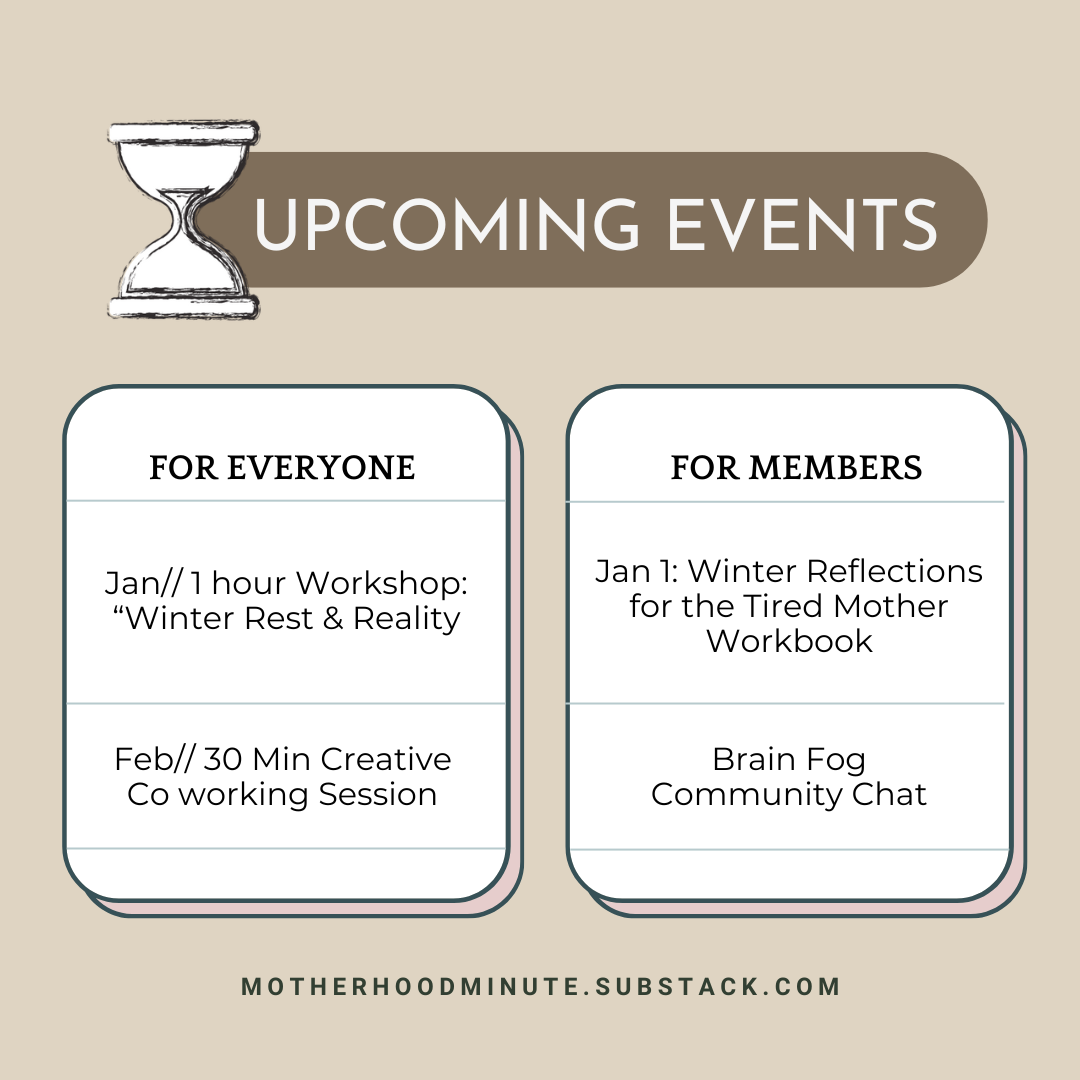 UPCOMING EVENTS

FOR EVERYONE

Jan// 1 hour Workshop: “Winter Rest & Reality

Feb// 30 Min Creative Co working Session

FOR MEMBERS

Jan 1: Winter Reflections for the Tired Mother Workbook

Brain Fog Community Chat

MOTHERHOODMINUTE.SUBSTACK.COM